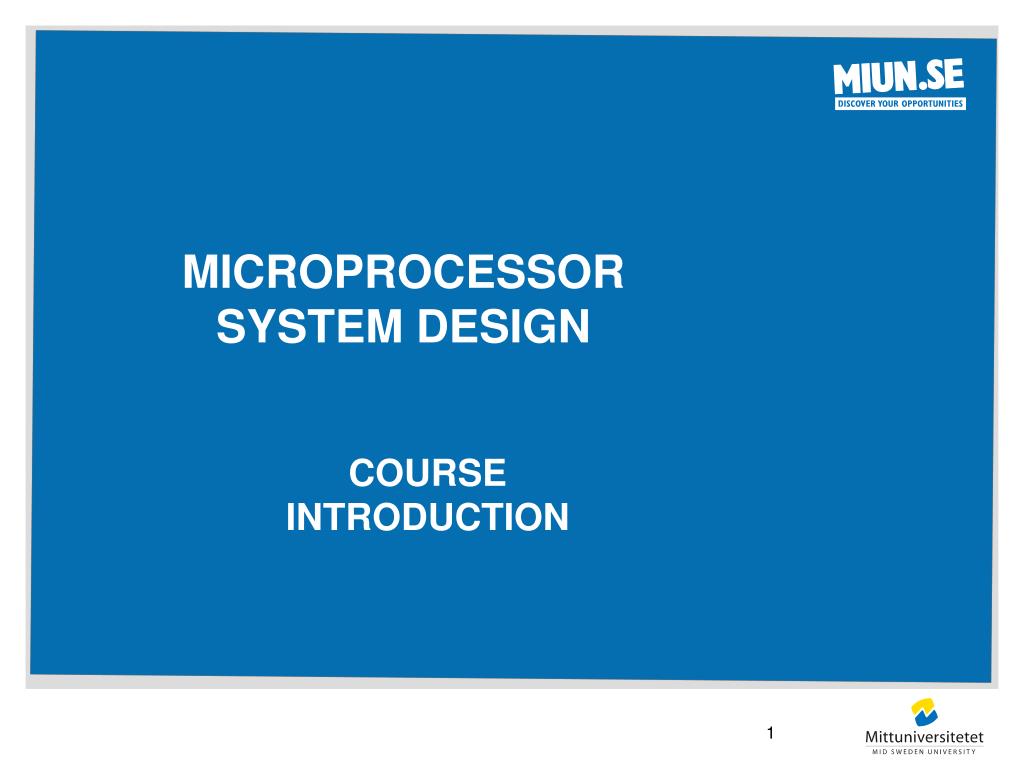 MIUN.SE
DISCOVER YOUR OPPORTUNITIES

MICROPROCESSOR SYSTEM DESIGN

COURSE INTRODUCTION

1

Mittuniversitetet
MID SWEDEN UNIVERSITY